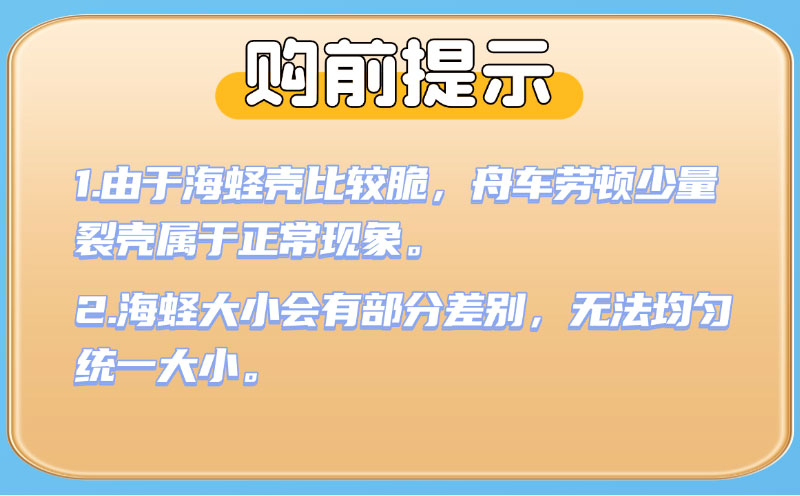 购前提示

1.由于海蛏壳比较脆，舟车劳顿少量裂壳属于正常现象。

2.海蛏大小会有部分差别，无法均匀统一大小。